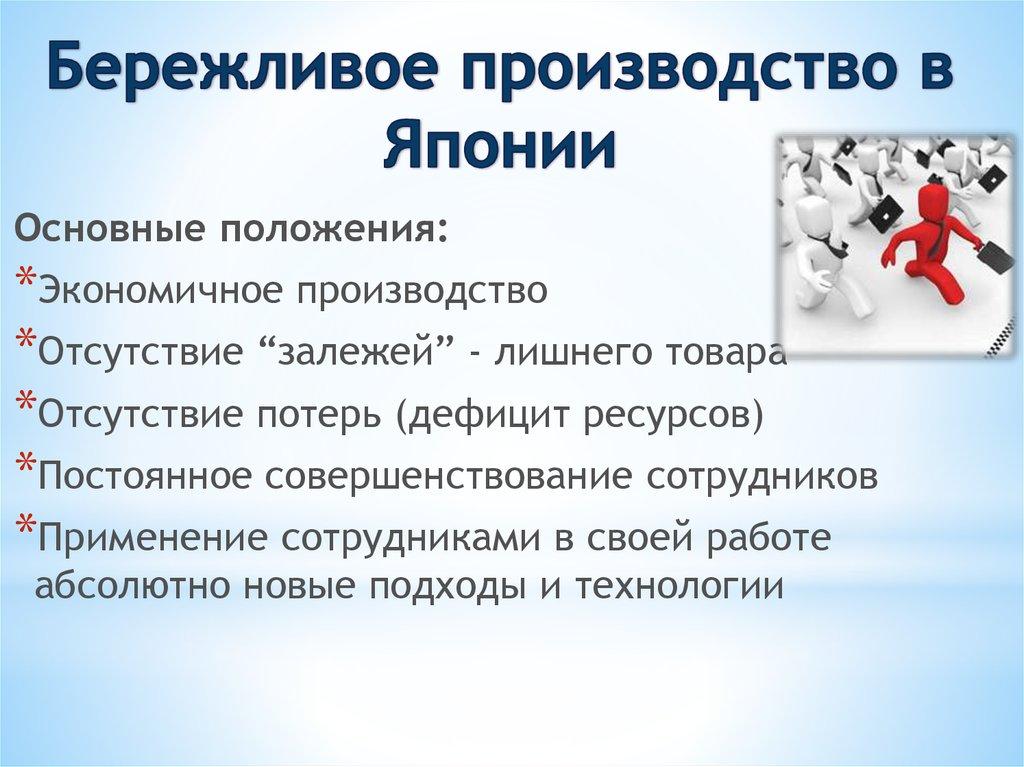 Бережливое производство в Японии

Основные положения:

*Экономичное производство

*Отсутствие “залежей” - лишнего товара

*Отсутствие потерь (дефицит ресурсов)

*Постоянное совершенствование сотрудников

*Применение сотрудниками в своей работе абсолютно новые подходы и технологии